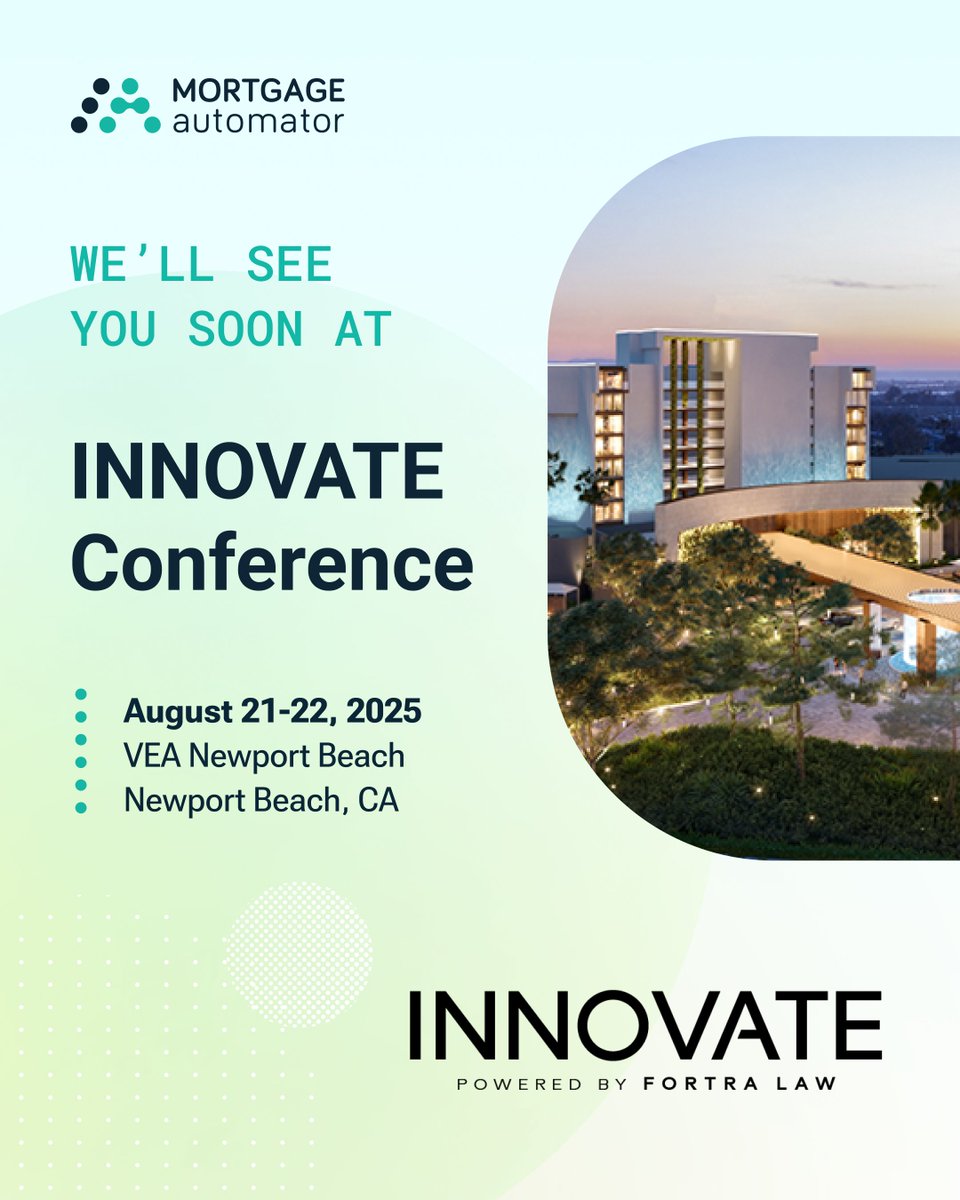 MORTGAGE automator

WE'LL SEE YOU SOON AT

INNOVATE Conference

August 21-22, 2025
VEA Newport Beach
Newport Beach, CA

INNOVATE
POWERED BY FORTRA LAW